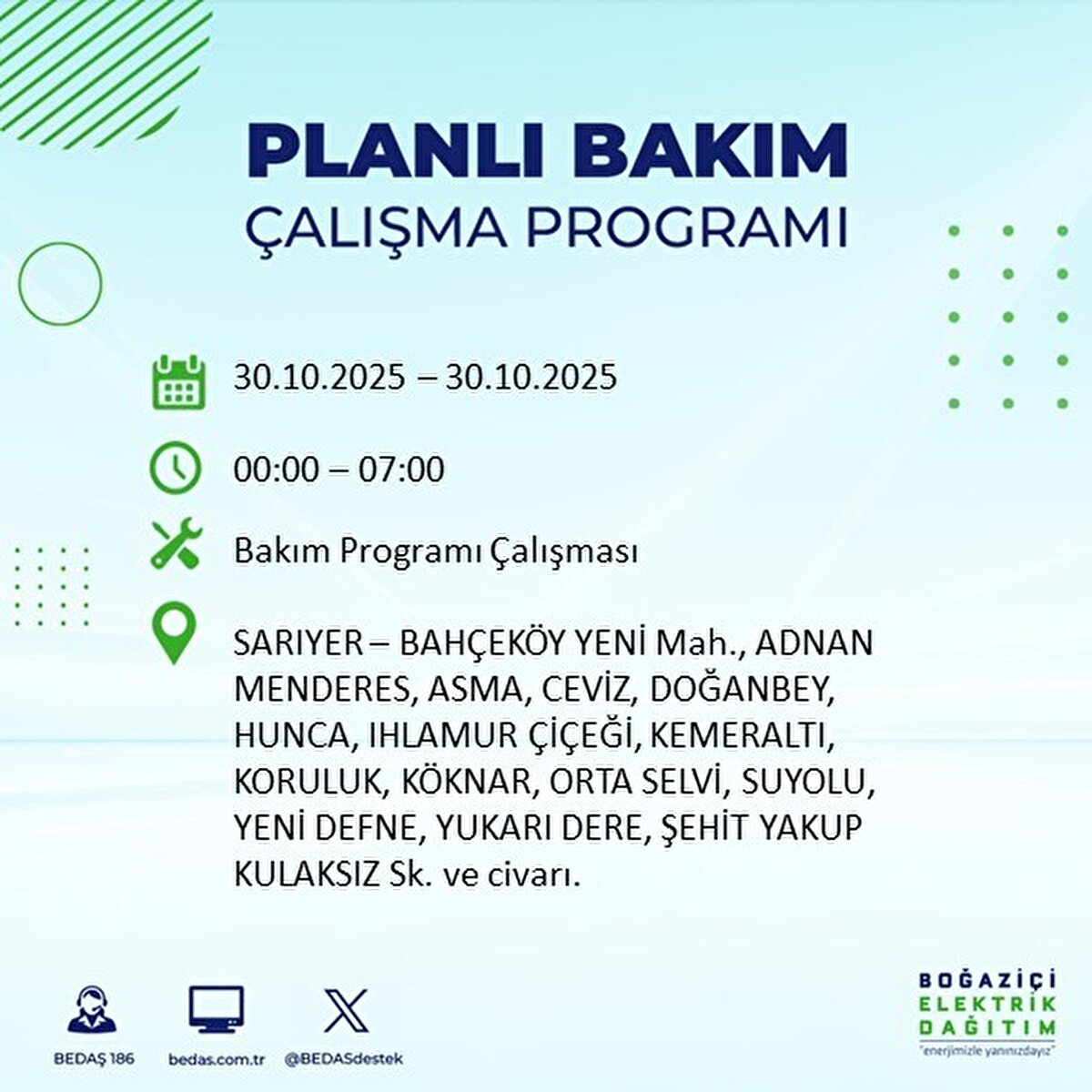 PLANLI BAKIM
ÇALIŞMA PROGRAMI

30.10.2025 – 30.10.2025

00:00 – 07:00

Bakım Programı Çalışması

SARIYER – BAHÇEKÖY YENİ Mah., ADNAN MENDERES, ASMA, CEVİZ, DOĞANBEY, HUNCA, IHLAMUR ÇİÇEĞİ, KEMERALTI, KORULUK, KÖKNAR, ORTA SELVİ, SUYOLU, YENİ DEFNE, YUKARI DERE, ŞEHİT YAKUP KULAKSIZ Sk. ve civarı.

BEDAŞ 186

bedas.com.tr

@BEDASdestek

BOĞAZİÇİ
ELEKTRİK
DAĞITIM
"enerjimizle yanınızdayız"